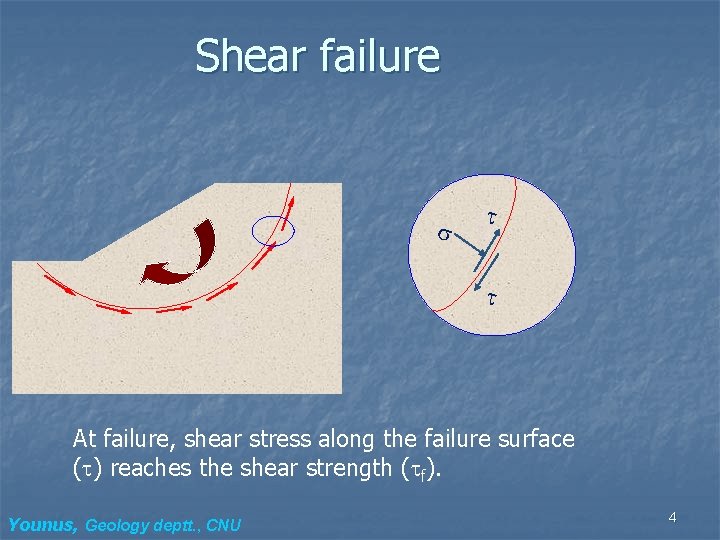 Shear failure

$\sigma$

$\tau$

$\tau$

At failure, shear stress along the failure surface ($\tau$) reaches the shear strength ($\tau_f$).

Younus, Geology deptt., CNU

4